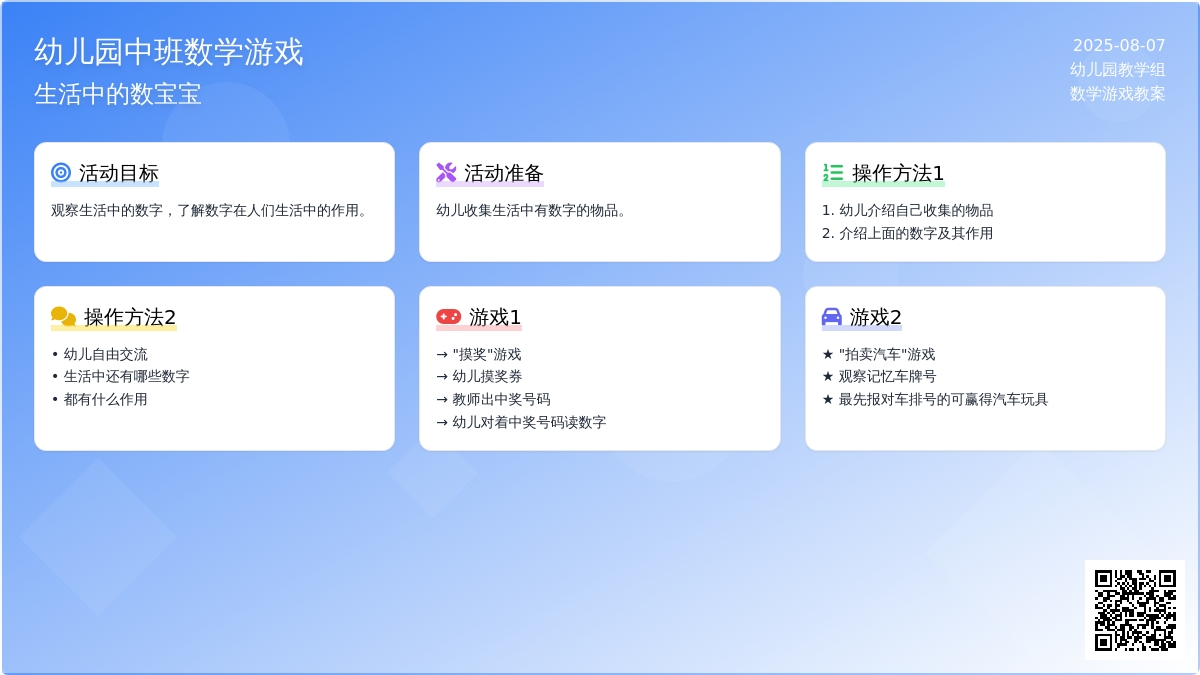 幼儿园中班数学游戏
生活中的数宝宝

2025-08-07
幼儿园教学组
数学游戏教案

活动目标
观察生活中的数字，了解数字在人们生活中的作用。

活动准备
幼儿收集生活中有数字的物品。

操作方法1
1. 幼儿介绍自己收集的物品
2. 介绍上面的数字及其作用

操作方法2
• 幼儿自由交流
• 生活中还有哪些数字
• 都有什么作用

游戏1
→ "摸奖"游戏
→ 幼儿摸奖券
→ 教师出中奖号码
→ 幼儿对着中奖号码读数字

游戏2
★ "拍卖汽车"游戏
★ 观察记忆车牌号
★ 最先报对车排号的可赢得汽车玩具